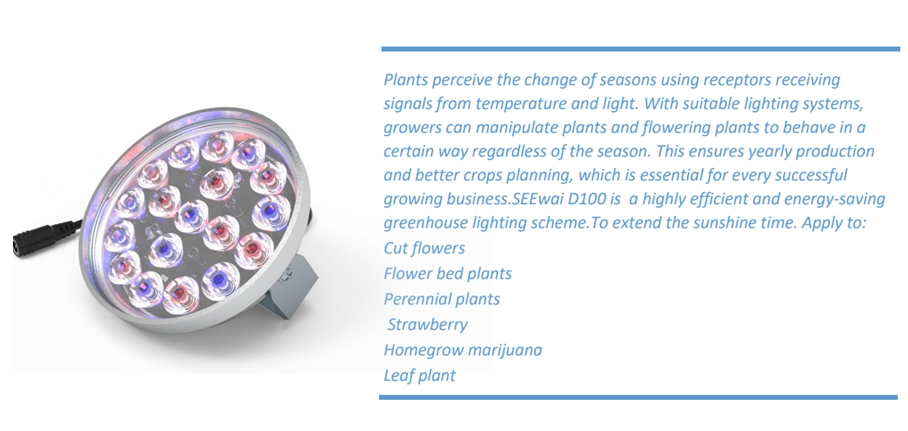 Plants perceive the change of seasons using receptors receiving signals from temperature and light. With suitable lighting systems, growers can manipulate plants and flowering plants to behave in a certain way regardless of the season. This ensures yearly production and better crops planning, which is essential for every successful growing business.SEEwai D100 is a highly efficient and energy-saving greenhouse lighting scheme.To extend the sunshine time. Apply to:
Cut flowers
Flower bed plants
Perennial plants
Strawberry
Homegrow marijuana
Leaf plant